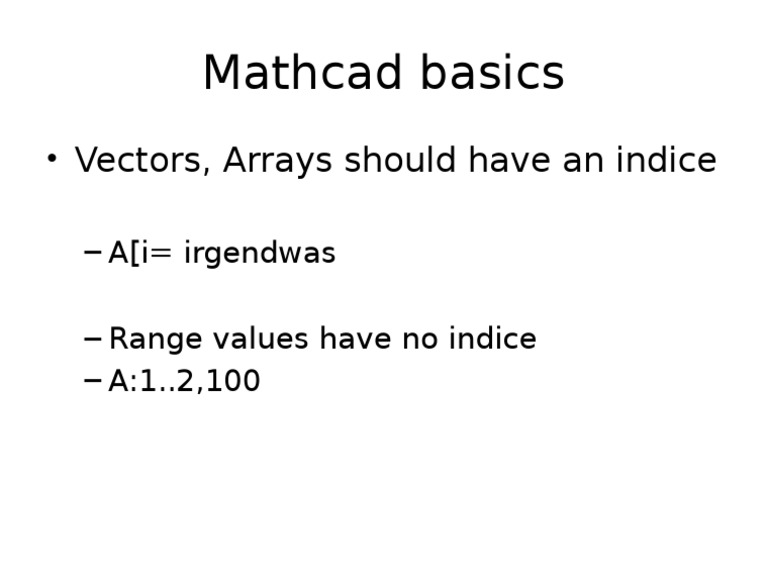 Mathcad basics

• Vectors, Arrays should have an indice

– A[i= irgendwas

– Range values have no indice
– A:1..2,100